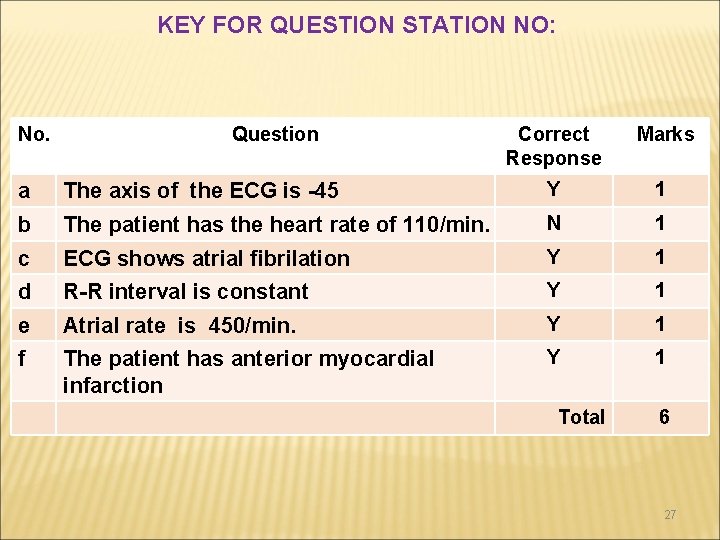 KEY FOR QUESTION STATION NO:

| No. | Question | Correct Response | Marks |
|---|---|---|---|
| a | The axis of the ECG is -45 | Y | 1 |
| b | The patient has the heart rate of 110/min. | N | 1 |
| c | ECG shows atrial fibrilation | Y | 1 |
| d | R-R interval is constant | Y | 1 |
| e | Atrial rate is 450/min. | Y | 1 |
| f | The patient has anterior myocardial infarction | Y | 1 |
| | | Total | 6 |

27